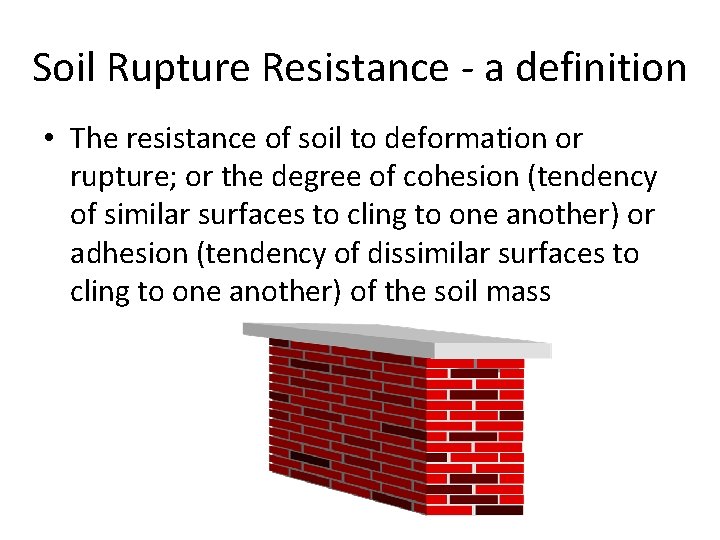 Soil Rupture Resistance - a definition

• The resistance of soil to deformation or rupture; or the degree of cohesion (tendency of similar surfaces to cling to one another) or adhesion (tendency of dissimilar surfaces to cling to one another) of the soil mass